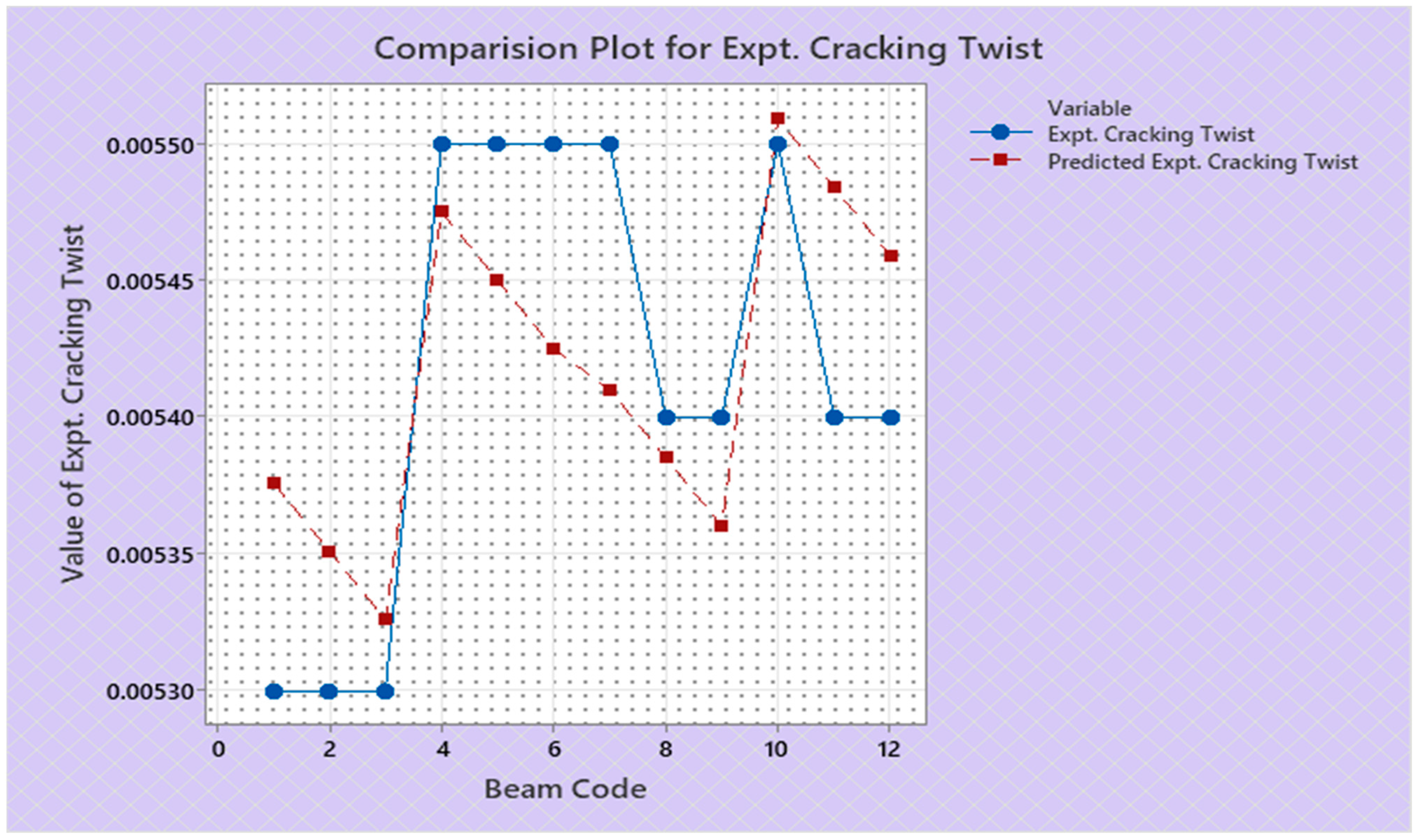 Comparision Plot for Expt. Cracking Twist

Variable
Expt. Cracking Twist
Predicted Expt. Cracking Twist

Value of Expt. Cracking Twist

0.00550
0.00545
0.00540
0.00535
0.00530

0
2
4
6
8
10
12

Beam Code